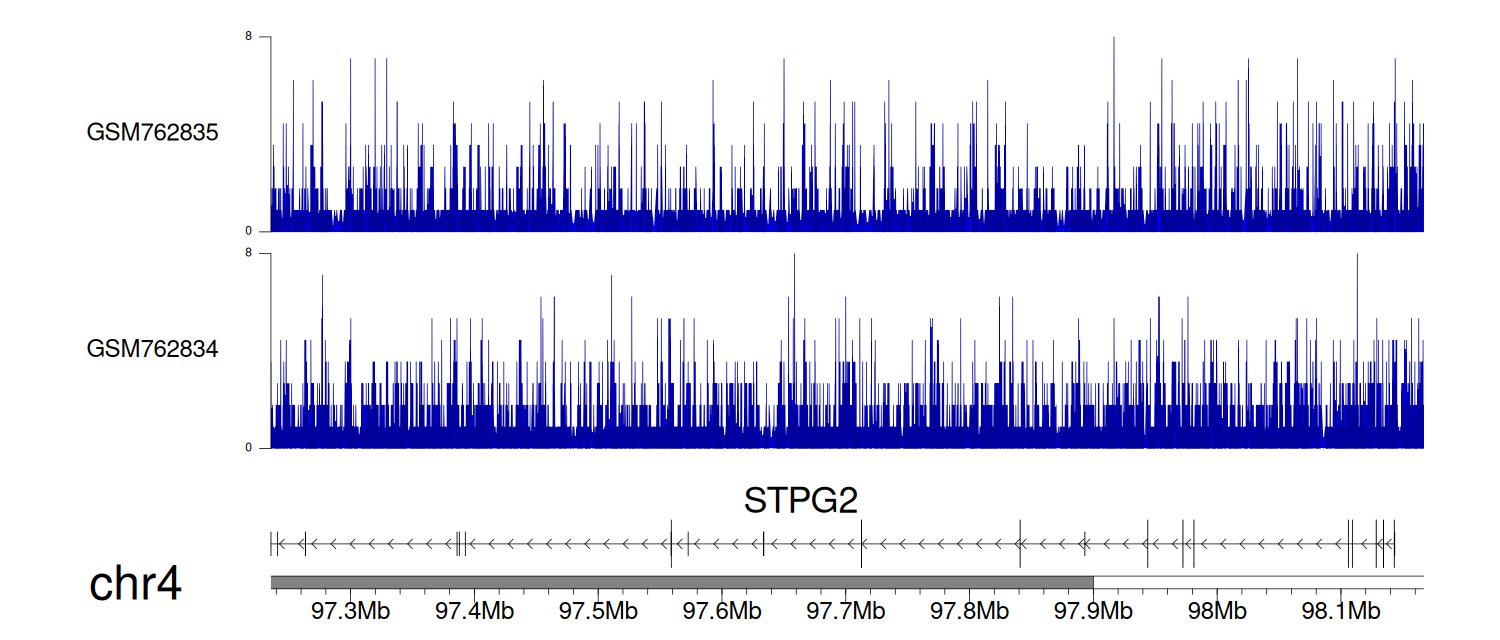 8
GSM762835
0
8
GSM762834
0
STPG2
chr4
97.3Mb 97.4Mb 97.5Mb 97.6Mb 97.7Mb 97.8Mb 97.9Mb 98Mb 98.1Mb